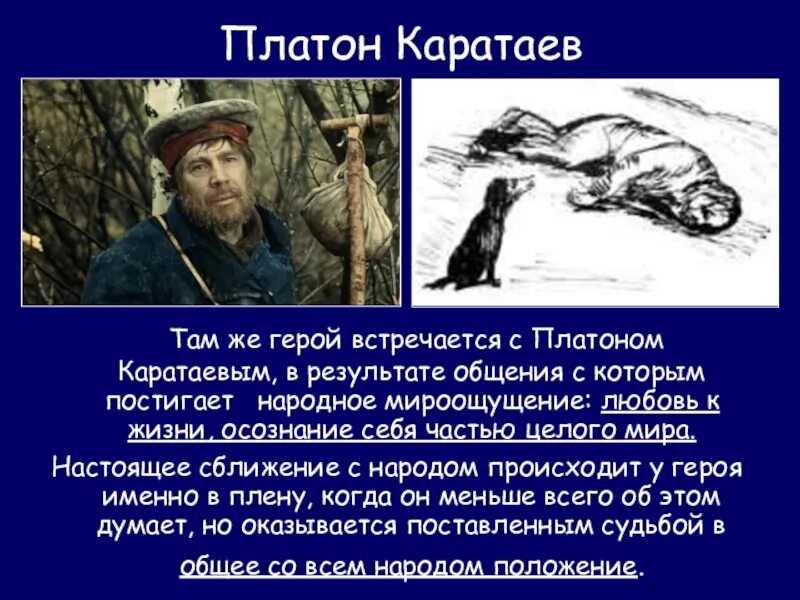 Платон Каратаев

Там же герой встречается с Платоном Каратаевым, в результате общения с которым постигает народное мироощущение: любовь к жизни, осознание себя частью целого мира.

Настоящее сближение с народом происходит у героя именно в плену, когда он меньше всего об этом думает, но оказывается поставленным судьбой в общее со всем народом положение.